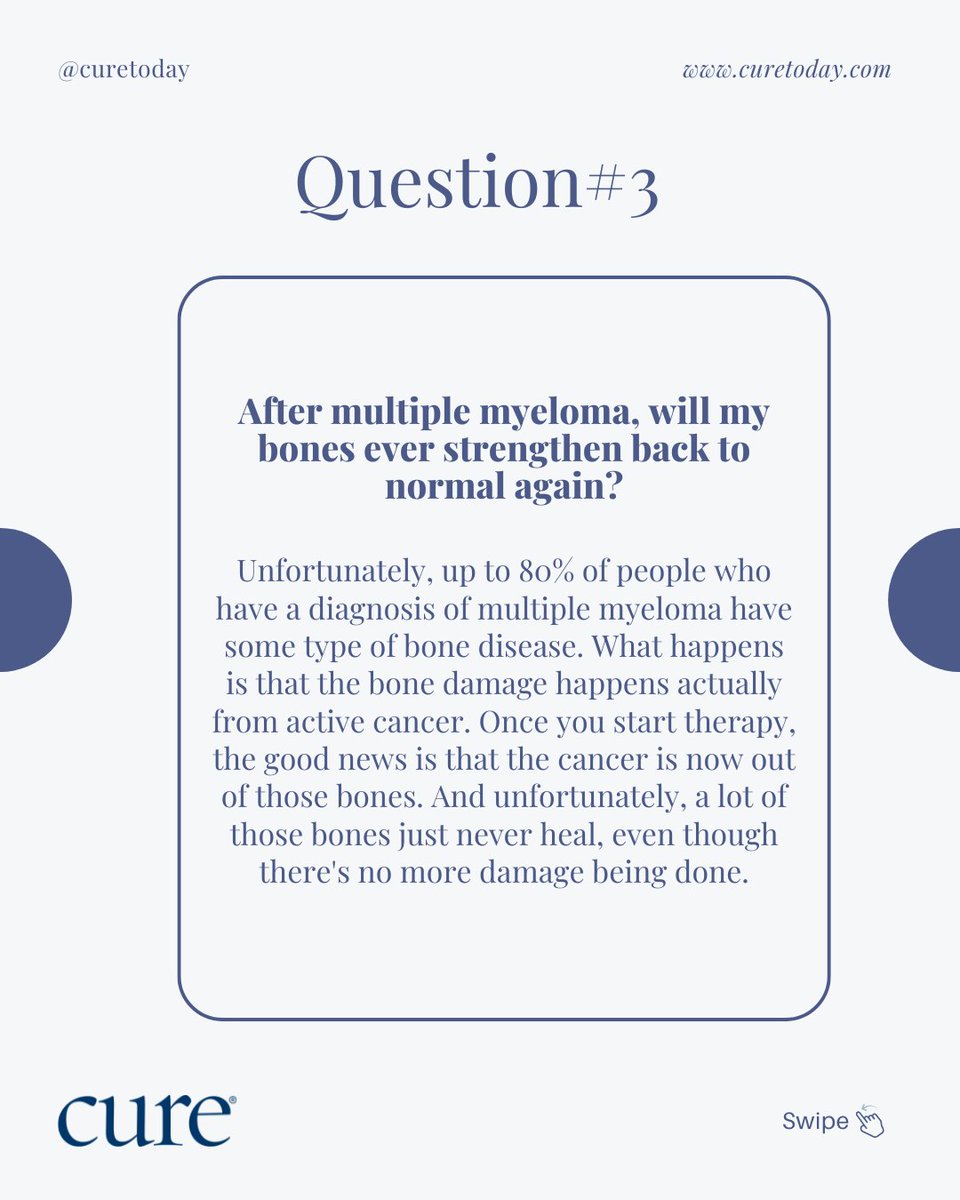 @curetoday

www.curetoday.com

Question#3

After multiple myeloma, will my bones ever strengthen back to normal again?

Unfortunately, up to 80% of people who have a diagnosis of multiple myeloma have some type of bone disease. What happens is that the bone damage happens actually from active cancer. Once you start therapy, the good news is that the cancer is now out of those bones. And unfortunately, a lot of those bones just never heal, even though there's no more damage being done.

cure®

Swipe